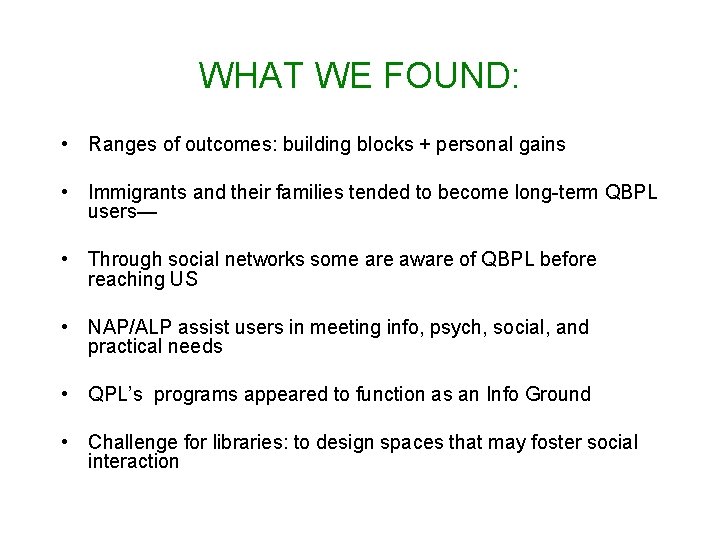 WHAT WE FOUND:

• Ranges of outcomes: building blocks + personal gains

• Immigrants and their families tended to become long-term QBPL users—

• Through social networks some are aware of QBPL before reaching US

• NAP/ALP assist users in meeting info, psych, social, and practical needs

• QPL's programs appeared to function as an Info Ground

• Challenge for libraries: to design spaces that may foster social interaction